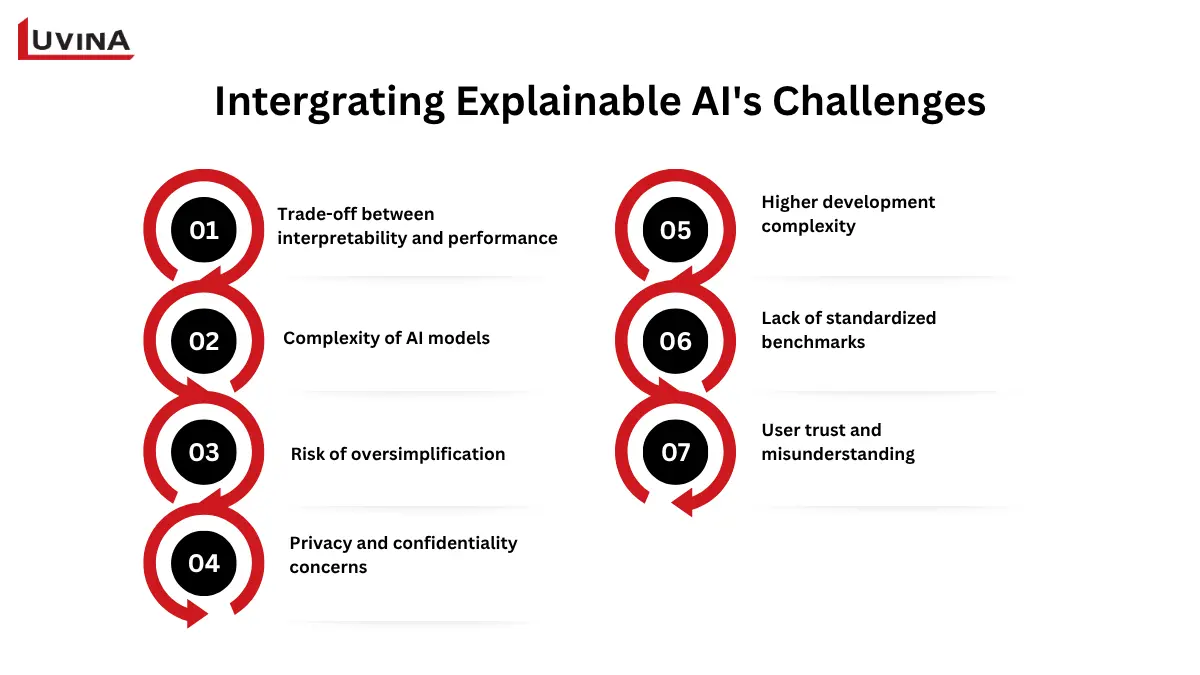 LUVINA

Intergrating Explainable AI's Challenges

01 Trade-off between interpretability and performance

02 Complexity of AI models

03 Risk of oversimplification

04 Privacy and confidentiality concerns

05 Higher development complexity

06 Lack of standardized benchmarks

07 User trust and misunderstanding